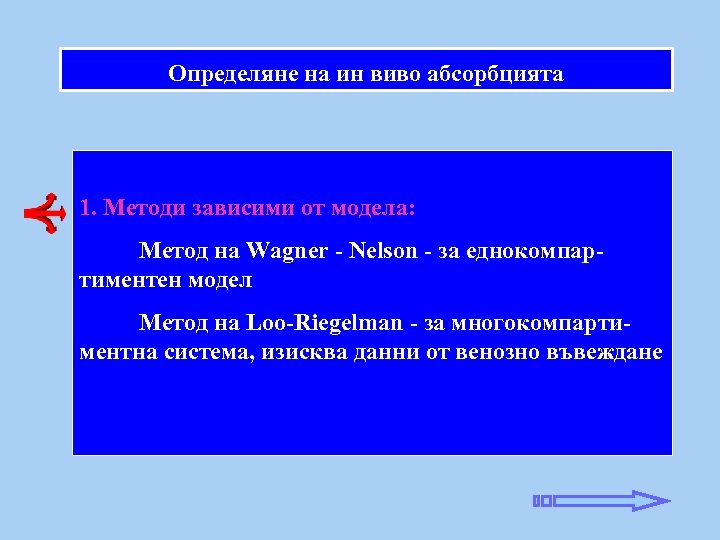 Определяне на ин виво абсорбцията

1. Методи зависими от модела:

Метод на Wagner - Nelson - за еднокомпартиментен модел

Метод на Loo-Riegelman - за многокомпартиментна система, изисква данни от венозно въвеждане